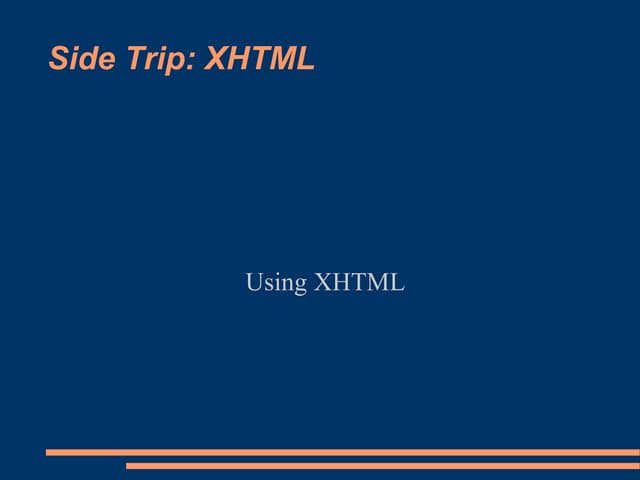 Side Trip: XHTML

Using XHTML